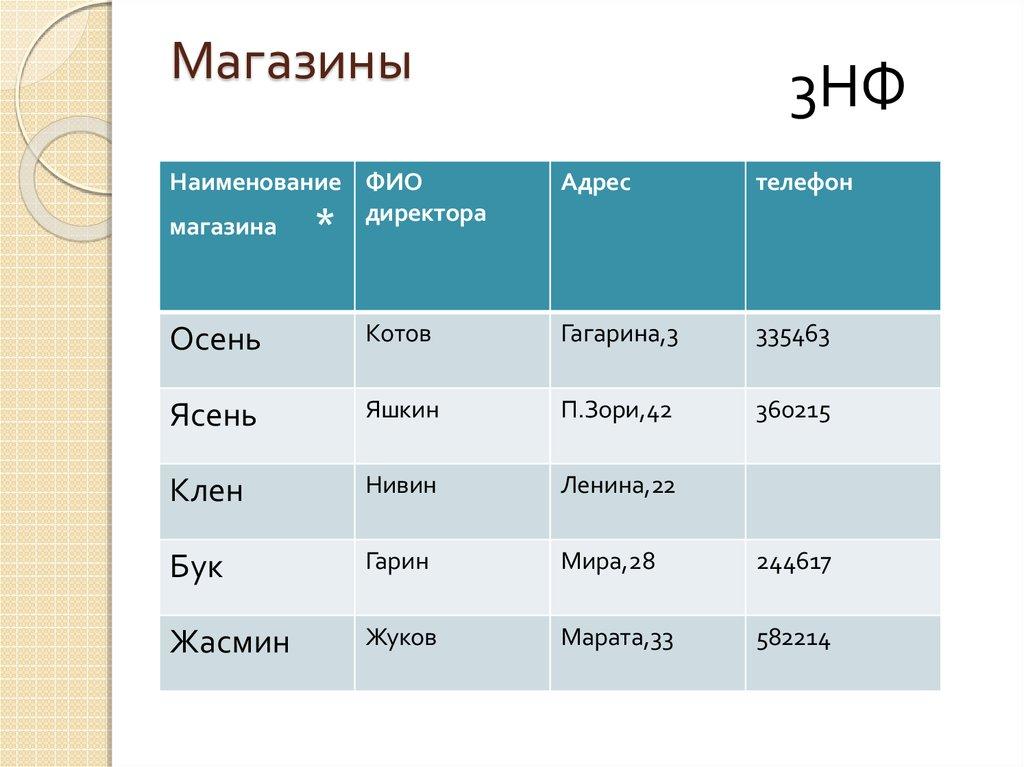 Магазины

3НФ

| Наименование магазина * | ФИО директора | Адрес | телефон |
|---|---|---|---|
| Осень | Котов | Гагарина,3 | 335463 |
| Ясень | Яшкин | П.Зори,42 | 360215 |
| Клен | Нивин | Ленина,22 | |
| Бук | Гарин | Мира,28 | 244617 |
| Жасмин | Жуков | Марата,33 | 582214 |